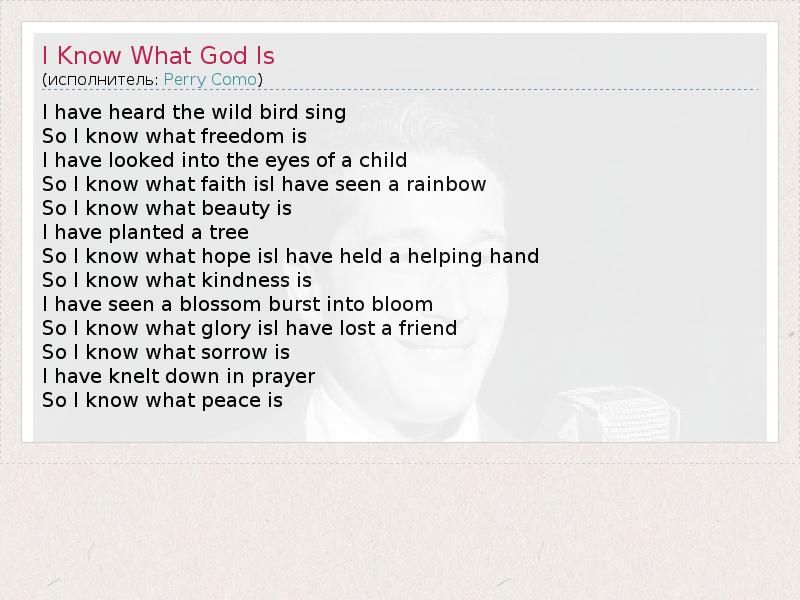 I Know What God Is
(исполнитель: Perry Como)

I have heard the wild bird sing
So I know what freedom is
I have looked into the eyes of a child
So I know what faith isI have seen a rainbow
So I know what beauty is
I have planted a tree
So I know what hope isI have held a helping hand
So I know what kindness is
I have seen a blossom burst into bloom
So I know what glory isI have lost a friend
So I know what sorrow is
I have knelt down in prayer
So I know what peace is